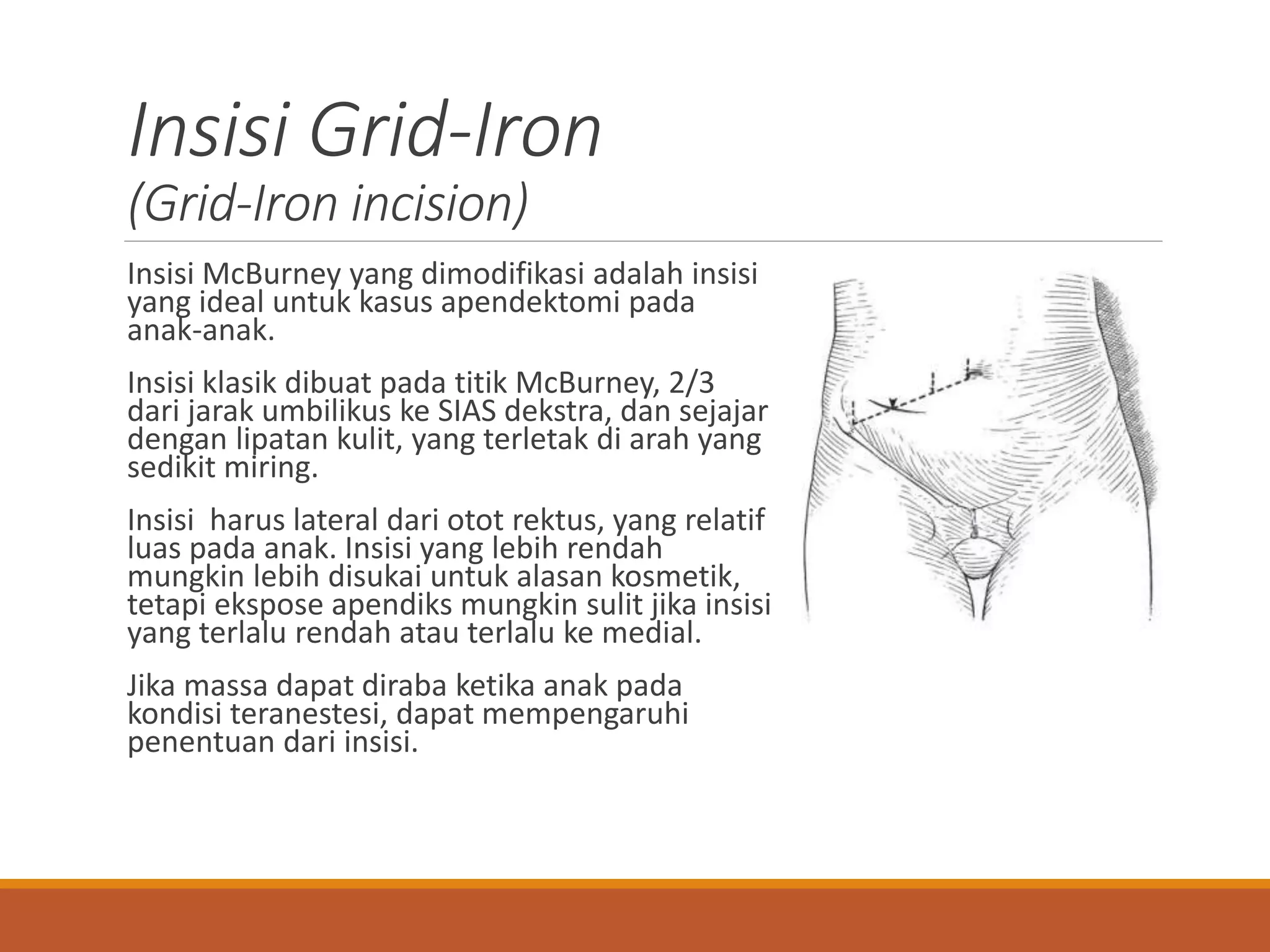 Insisi Grid-Iron
(Grid-Iron incision)

Insisi McBurney yang dimodifikasi adalah insisi yang ideal untuk kasus apendektomi pada anak-anak.

Insisi klasik dibuat pada titik McBurney, 2/3 dari jarak umbilikus ke SIAS dekstra, dan sejajar dengan lipatan kulit, yang terletak di arah yang sedikit miring.

Insisi  harus lateral dari otot rektus, yang relatif luas pada anak. Insisi yang lebih rendah mungkin lebih disukai untuk alasan kosmetik, tetapi ekspose apendiks mungkin sulit jika insisi yang terlalu rendah atau terlalu ke medial.

Jika massa dapat diraba ketika anak pada kondisi teranestesi, dapat mempengaruhi penentuan dari insisi.